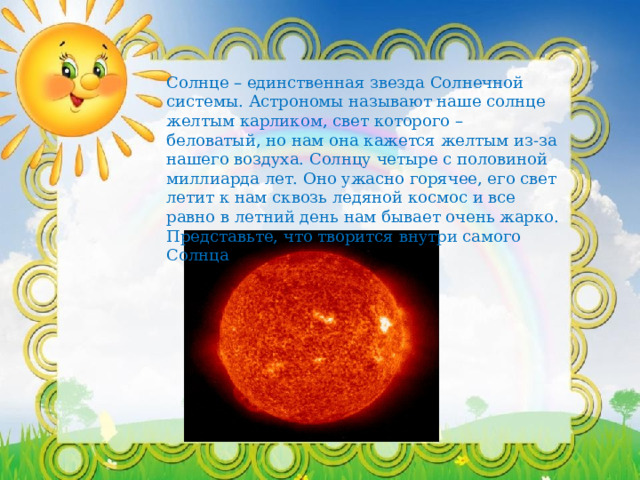 Солнце – единственная звезда Солнечной системы. Астрономы называют наше солнце желтым карликом, свет которого – беловатый, но нам она кажется желтым из-за нашего воздуха. Солнцу четыре с половиной миллиарда лет. Оно ужасно горячее, его свет летит к нам сквозь ледяной космос и все равно в летний день нам бывает очень жарко. Представьте, что творится внутри самого Солнца